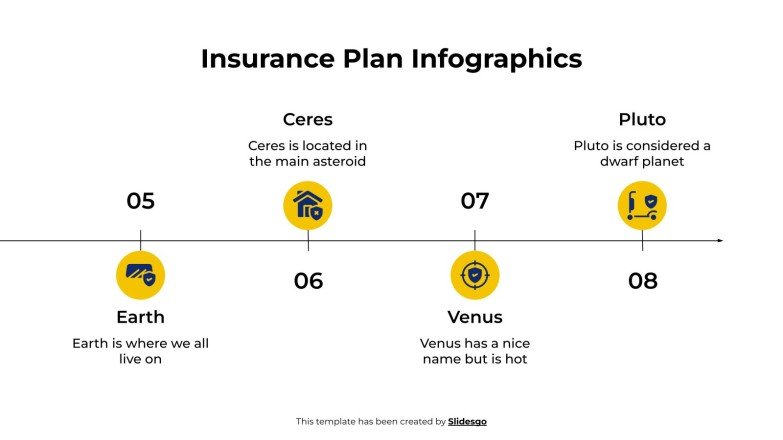 Insurance Plan Infographics

05

Earth

Earth is where we all live on

Ceres

Ceres is located in the main asteroid

06

07

Venus

Venus has a nice name but is hot

Pluto

Pluto is considered a dwarf planet

08

This template has been created by Slidesgo